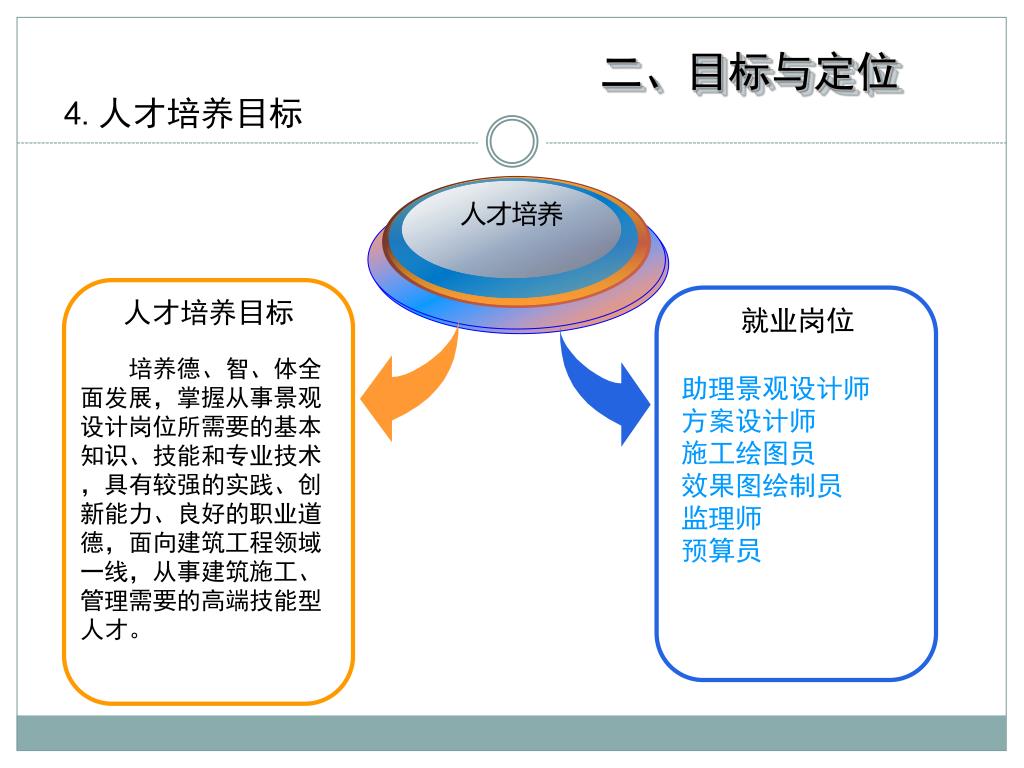 二、目标与定位

4. 人才培养目标

人才培养

人才培养目标

培养德、智、体全面发展，掌握从事景观设计岗位所需要的基本知识、技能和专业技术，具有较强的实践、创新能力、良好的职业道德，面向建筑工程领域一线，从事建筑施工、管理需要的高端技能型人才。

就业岗位

助理景观设计师
方案设计师
施工绘图员
效果图绘制员
监理师
预算员